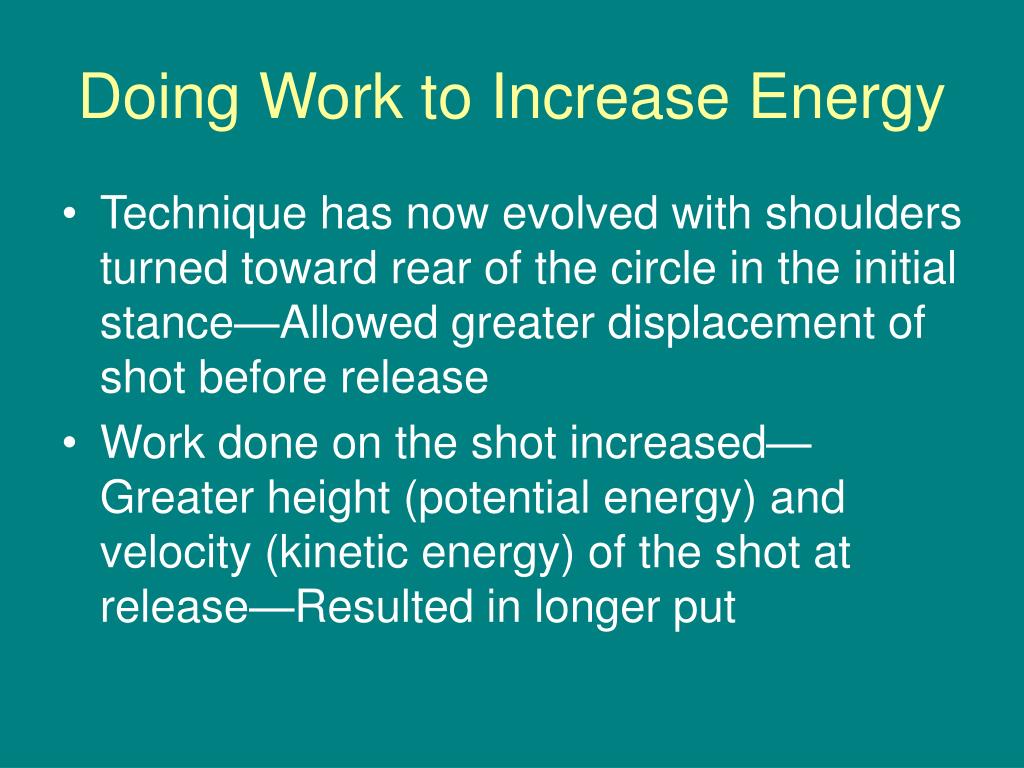 Doing Work to Increase Energy

• Technique has now evolved with shoulders turned toward rear of the circle in the initial stance—Allowed greater displacement of shot before release

• Work done on the shot increased—Greater height (potential energy) and velocity (kinetic energy) of the shot at release—Resulted in longer put